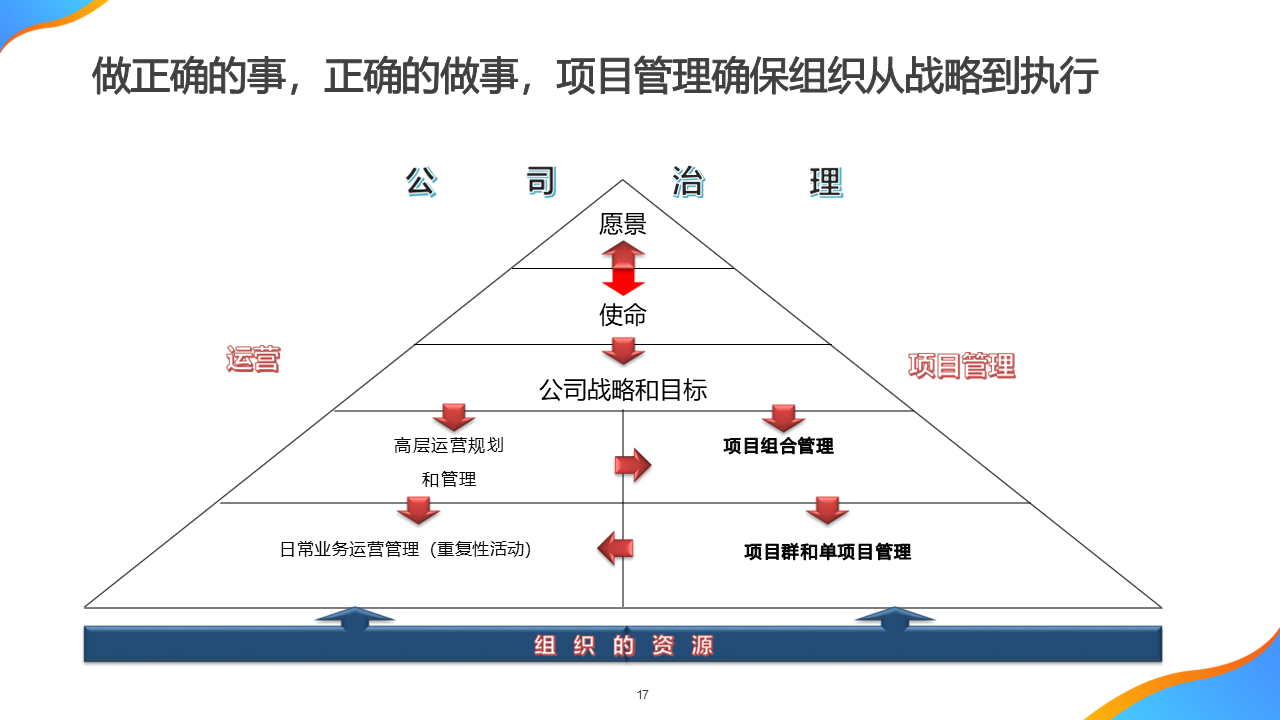 做正确的事，正确的做事，项目管理确保组织从战略到执行

公 司 治 理

愿景

使命

运营

项目管理

公司战略和目标

高层运营规划和管理

项目组合管理

日常业务运营管理（重复性活动）

项目群和单项目管理

组 织 的 资 源

17